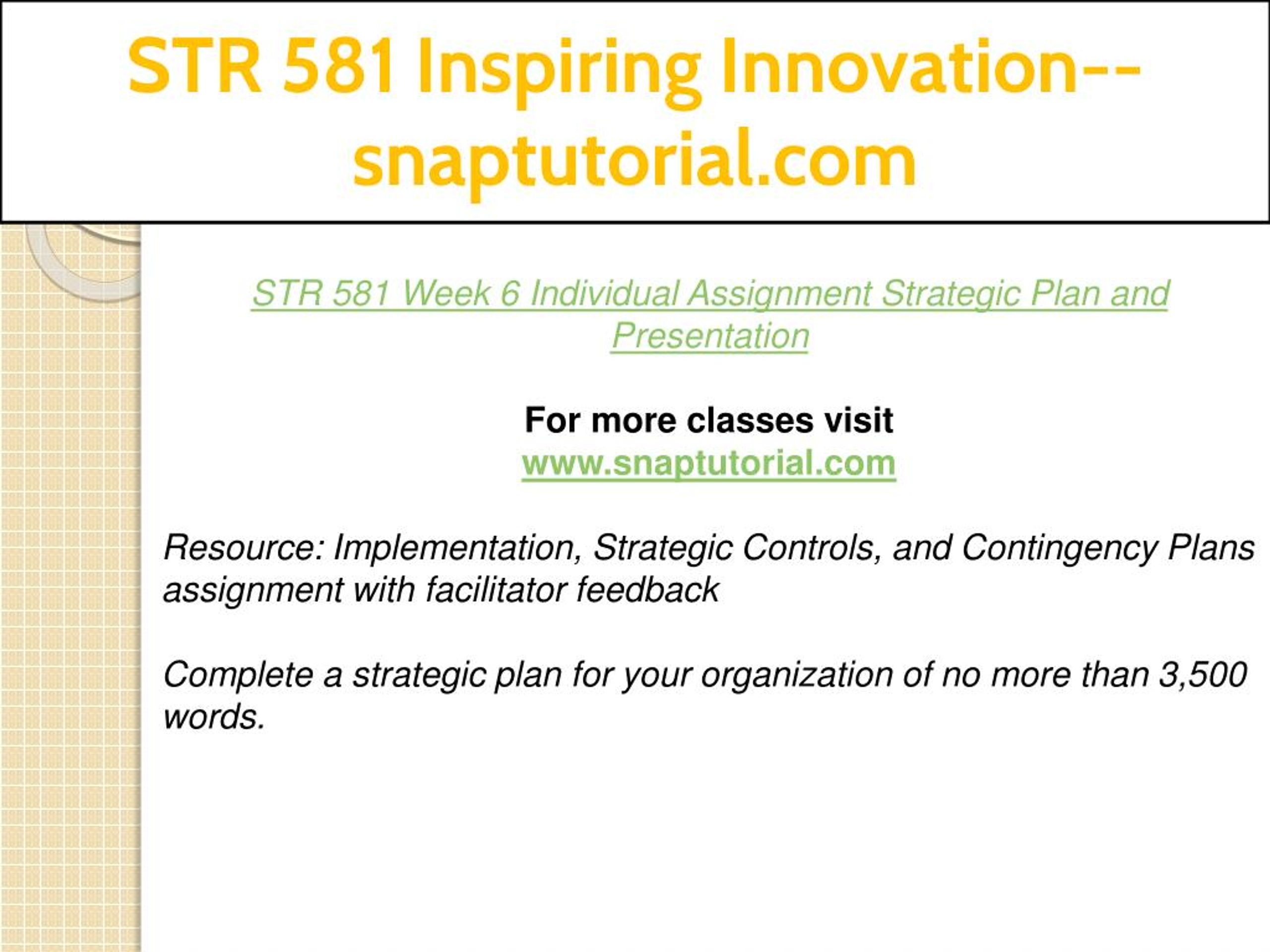 STR 581 Inspiring Innovation--snaptutorial.com

STR 581 Week 6 Individual Assignment Strategic Plan and Presentation

For more classes visit
www.snaptutorial.com

Resource: Implementation, Strategic Controls, and Contingency Plans assignment with facilitator feedback

Complete a strategic plan for your organization of no more than 3,500 words.